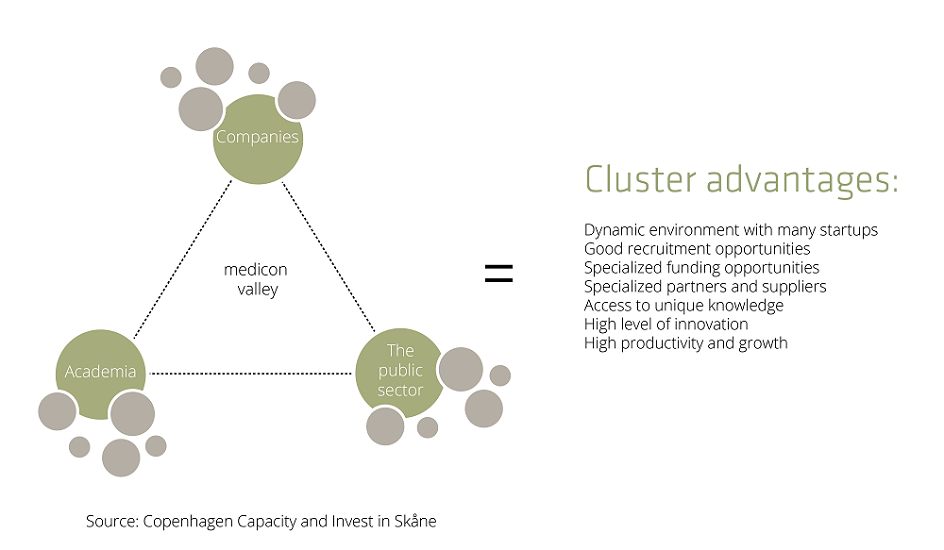 Companies

medicon valley

Academia

The public sector

=

Cluster advantages:

Dynamic environment with many startups
Good recruitment opportunities
Specialized funding opportunities
Specialized partners and suppliers
Access to unique knowledge
High level of innovation
High productivity and growth

Source: Copenhagen Capacity and Invest in Skåne